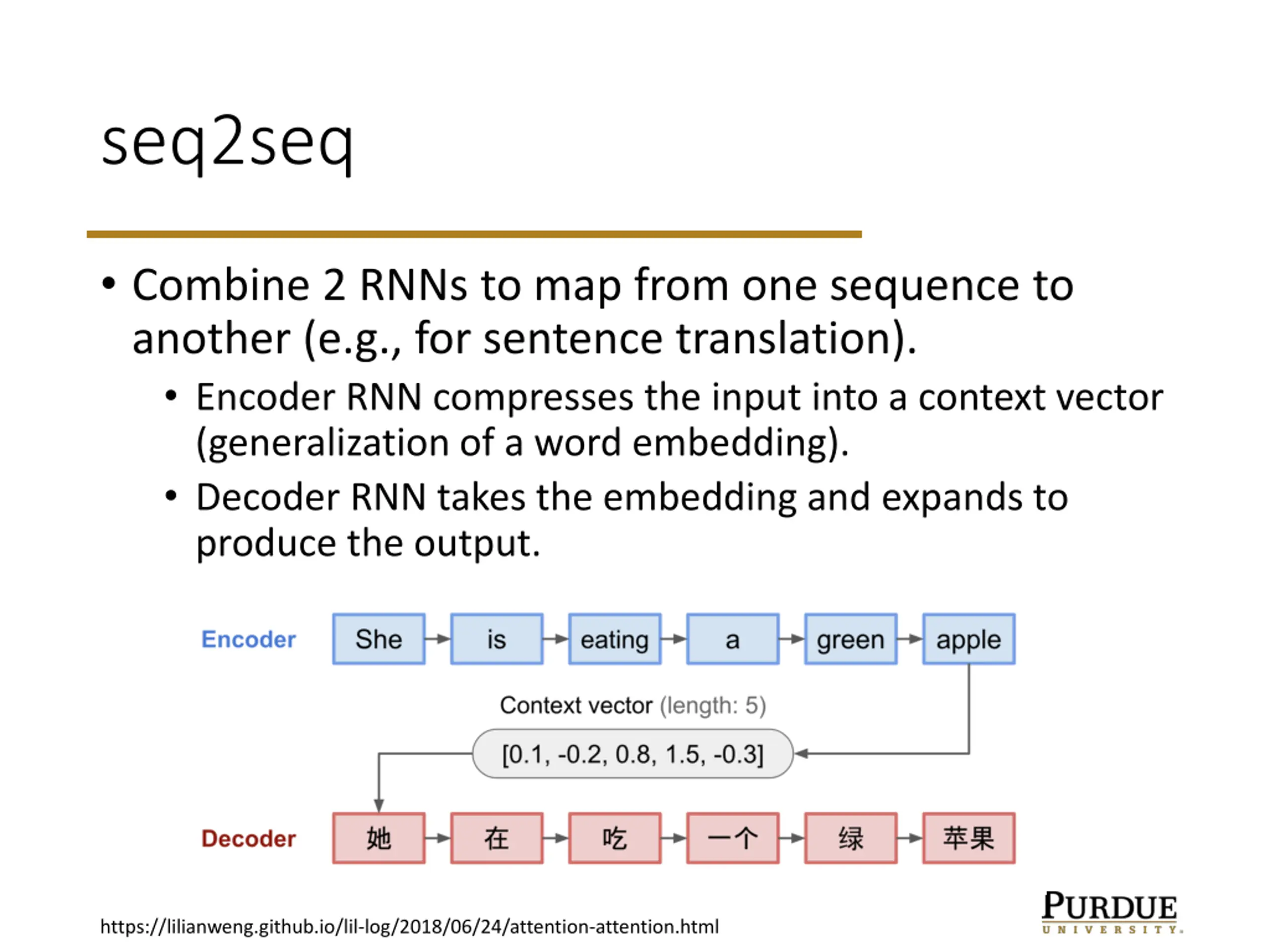 seq2seq

• Combine 2 RNNs to map from one sequence to another (e.g., for sentence translation).
• Encoder RNN compresses the input into a context vector (generalization of a word embedding).
• Decoder RNN takes the embedding and expands to produce the output.

Encoder
She
is
eating
a
green
apple

Context vector (length: 5)
[0.1, -0.2, 0.8, 1.5, -0.3]

Decoder
她
在
吃
一个
绿
苹果

https://lilianweng.github.io/lil-log/2018/06/24/attention-attention.html

PURDUE
UNIVERSITY.